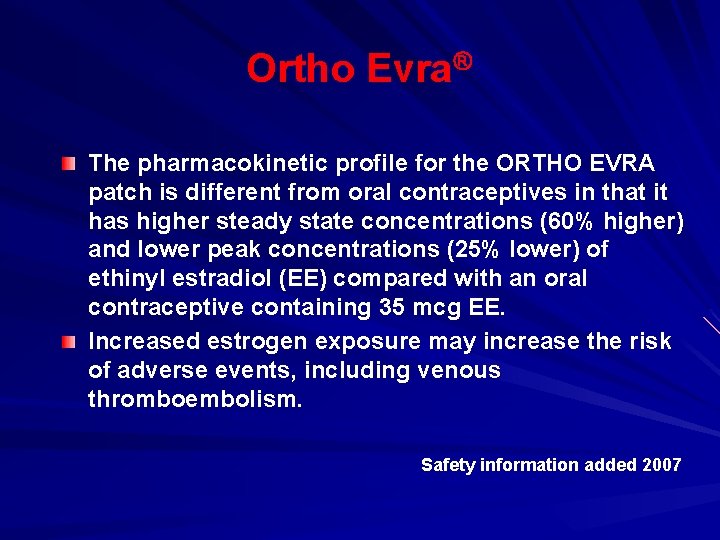 Ortho Evra®

The pharmacokinetic profile for the ORTHO EVRA patch is different from oral contraceptives in that it has higher steady state concentrations (60% higher) and lower peak concentrations (25% lower) of ethinyl estradiol (EE) compared with an oral contraceptive containing 35 mcg EE.

Increased estrogen exposure may increase the risk of adverse events, including venous thromboembolism.

Safety information added 2007